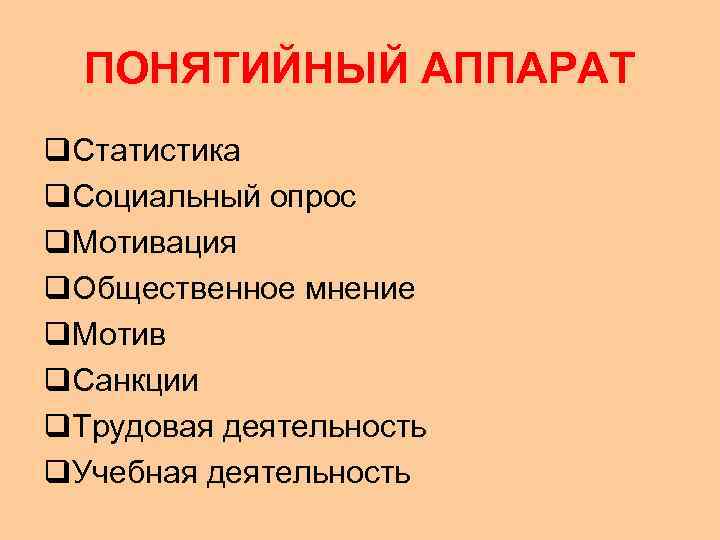 ПОНЯТИЙНЫЙ АППАРАТ

❑Статистика
❑Социальный опрос
❑Мотивация
❑Общественное мнение
❑Мотив
❑Санкции
❑Трудовая деятельность
❑Учебная деятельность